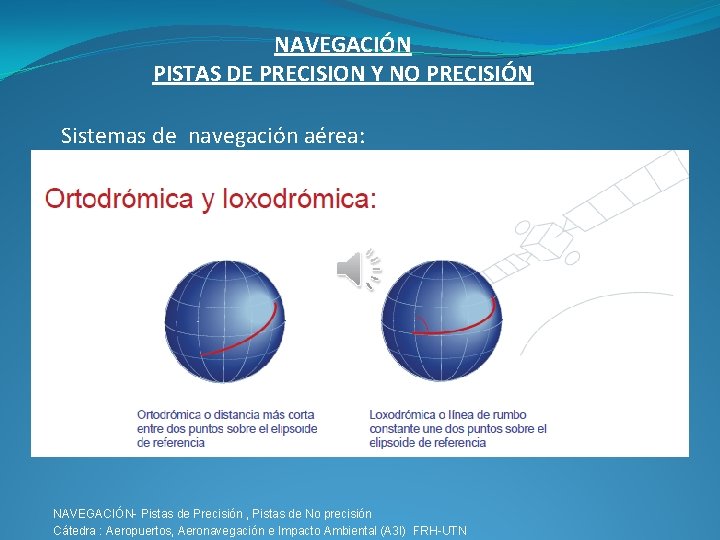 NAVEGACIÓN
PISTAS DE PRECISION Y NO PRECISIÓN

Sistemas de navegación aérea:

Ortodrómica y loxodrómica:

Ortodrómica o distancia más corta entre dos puntos sobre el elipsoide de referencia

Loxodrómica o línea de rumbo constante une dos puntos sobre el elipsoide de referencia

NAVEGACIÓN- Pistas de Precisión , Pistas de No precisión
Cátedra : Aeropuertos, Aeronavegación e Impacto Ambiental (A3I) FRH-UTN